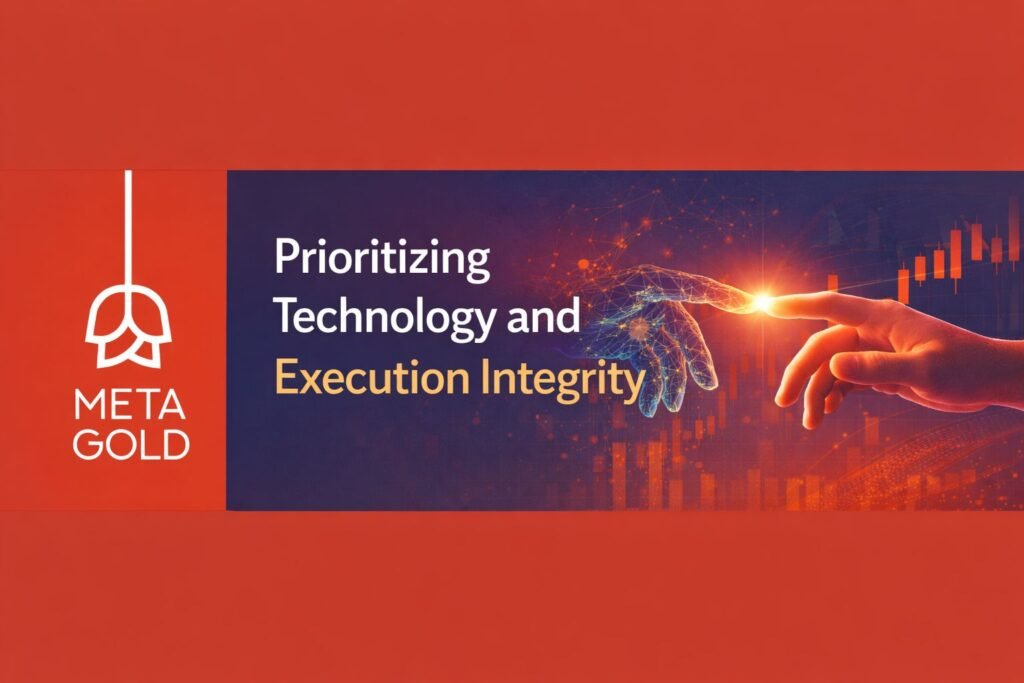 META GOLD

Prioritizing Technology and Execution Integrity